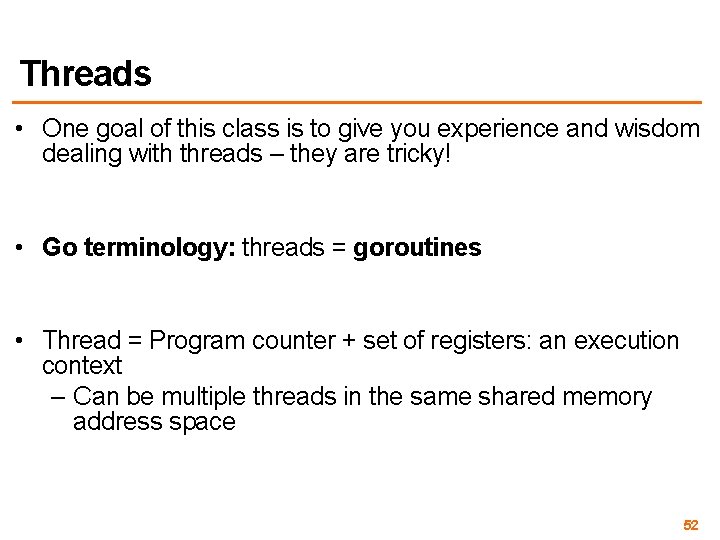 Threads

• One goal of this class is to give you experience and wisdom dealing with threads – they are tricky!

• Go terminology: threads = goroutines

• Thread = Program counter + set of registers: an execution context
– Can be multiple threads in the same shared memory address space

52